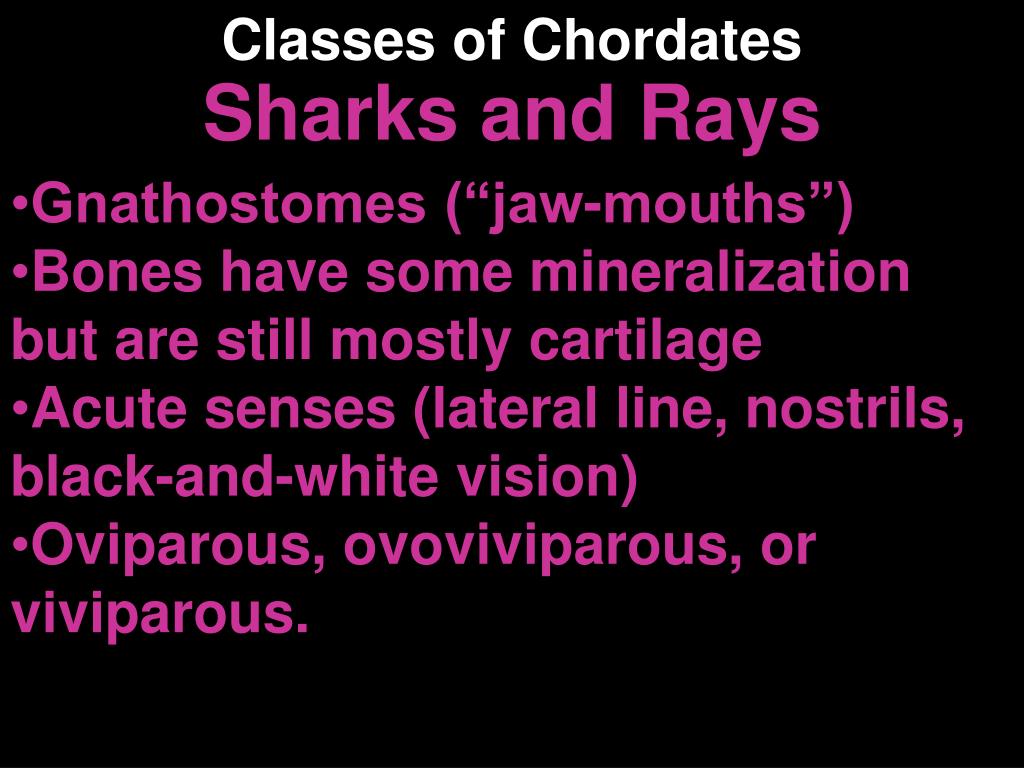 Classes of Chordates
Sharks and Rays

•Gnathostomes (“jaw-mouths”)
•Bones have some mineralization but are still mostly cartilage
•Acute senses (lateral line, nostrils, black-and-white vision)
•Oviparous, ovoviviparous, or viviparous.